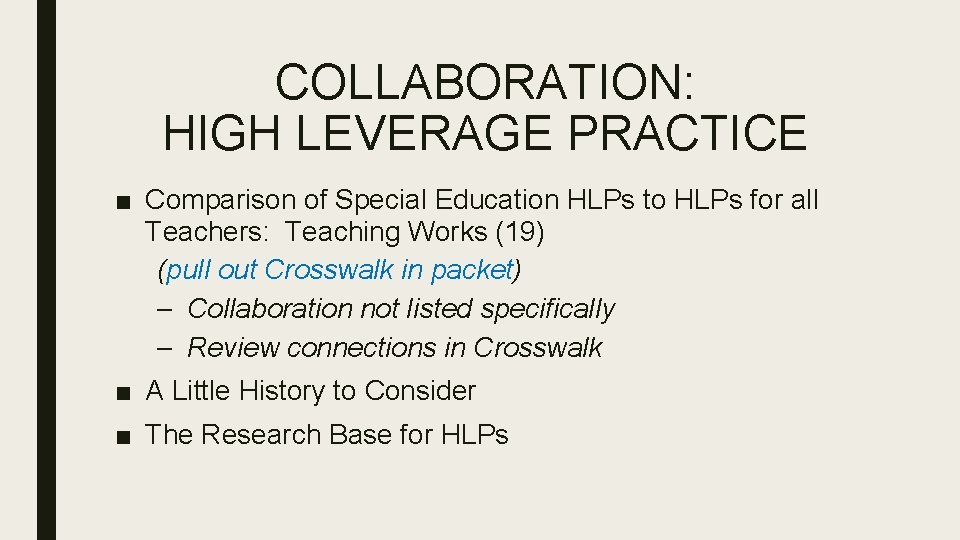 COLLABORATION: HIGH LEVERAGE PRACTICE

■ Comparison of Special Education HLPs to HLPs for all Teachers: Teaching Works (19)
(pull out Crosswalk in packet)
– Collaboration not listed specifically
– Review connections in Crosswalk

■ A Little History to Consider

■ The Research Base for HLPs